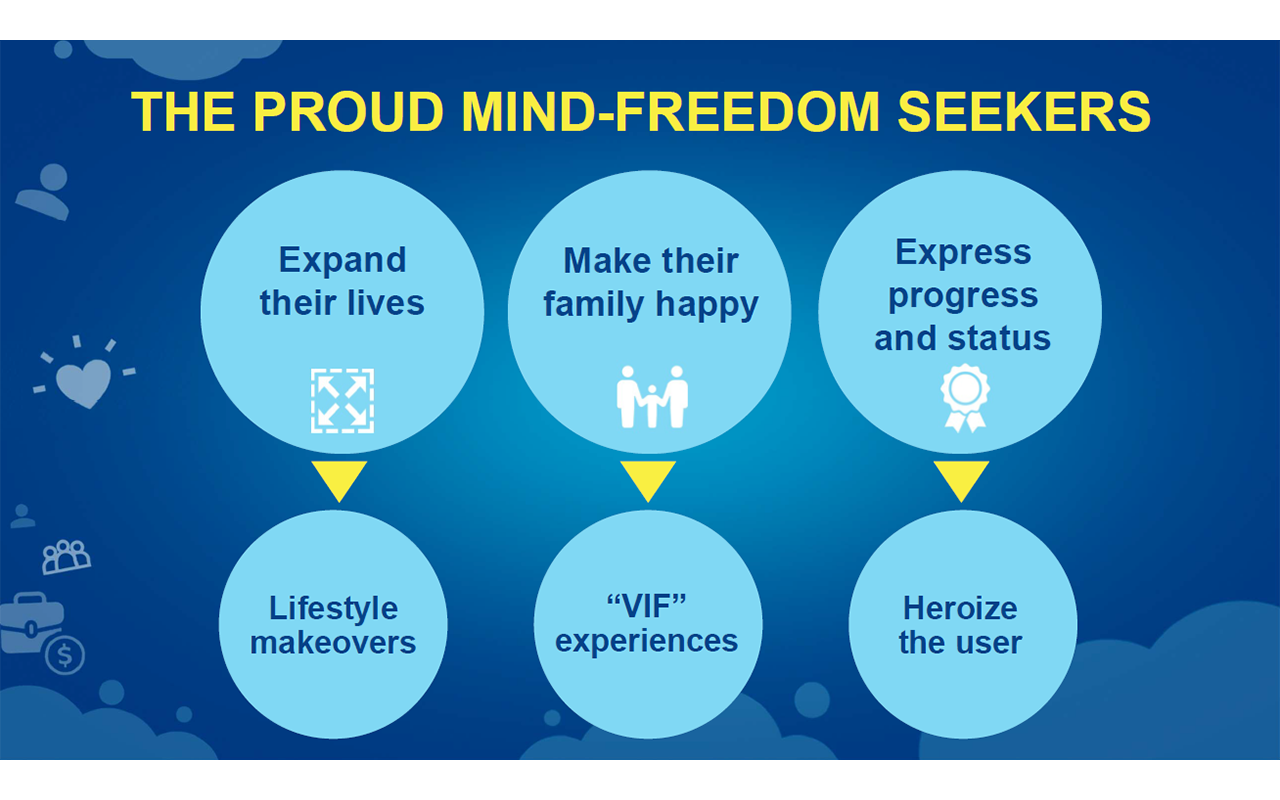 THE PROUD MIND-FREEDOM SEEKERS

Expand their lives

Make their family happy

Express progress and status

Lifestyle makeovers

“VIF” experiences

Heroize the user